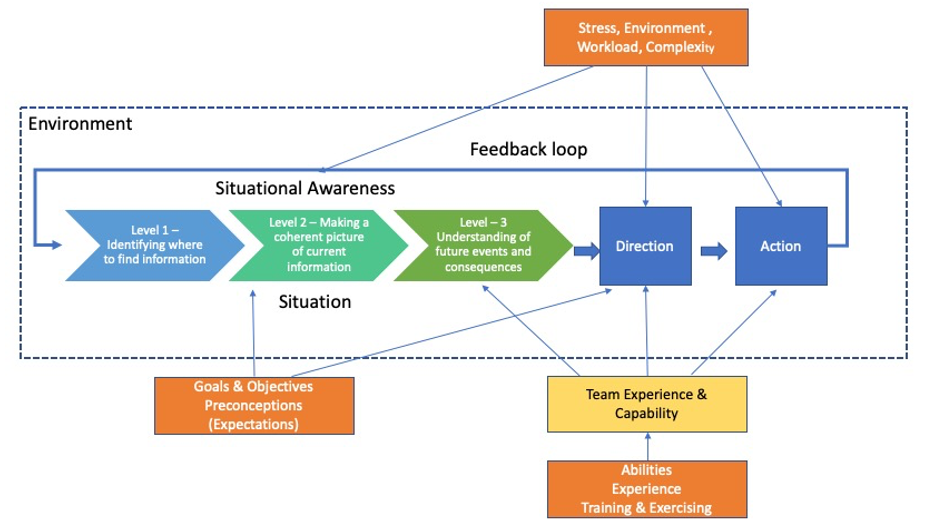 Stress, Environment , Workload, Complexity

Environment

Feedback loop

Situational Awareness

Level 1 – Identifying where to find information

Level 2 – Making a coherent picture of current information

Level – 3 Understanding of future events and consequences

Direction

Action

Situation

Goals & Objectives Preconceptions (Expectations)

Team Experience & Capability

Abilities
Experience
Training & Exercising